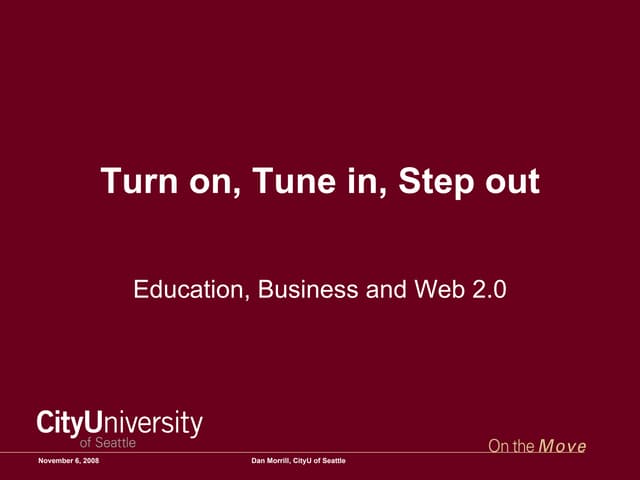 Turn on, Tune in, Step out

Education, Business and Web 2.0

CityUniversity of Seattle

On the Move

November 6, 2008

Dan Morrill, CityU of Seattle